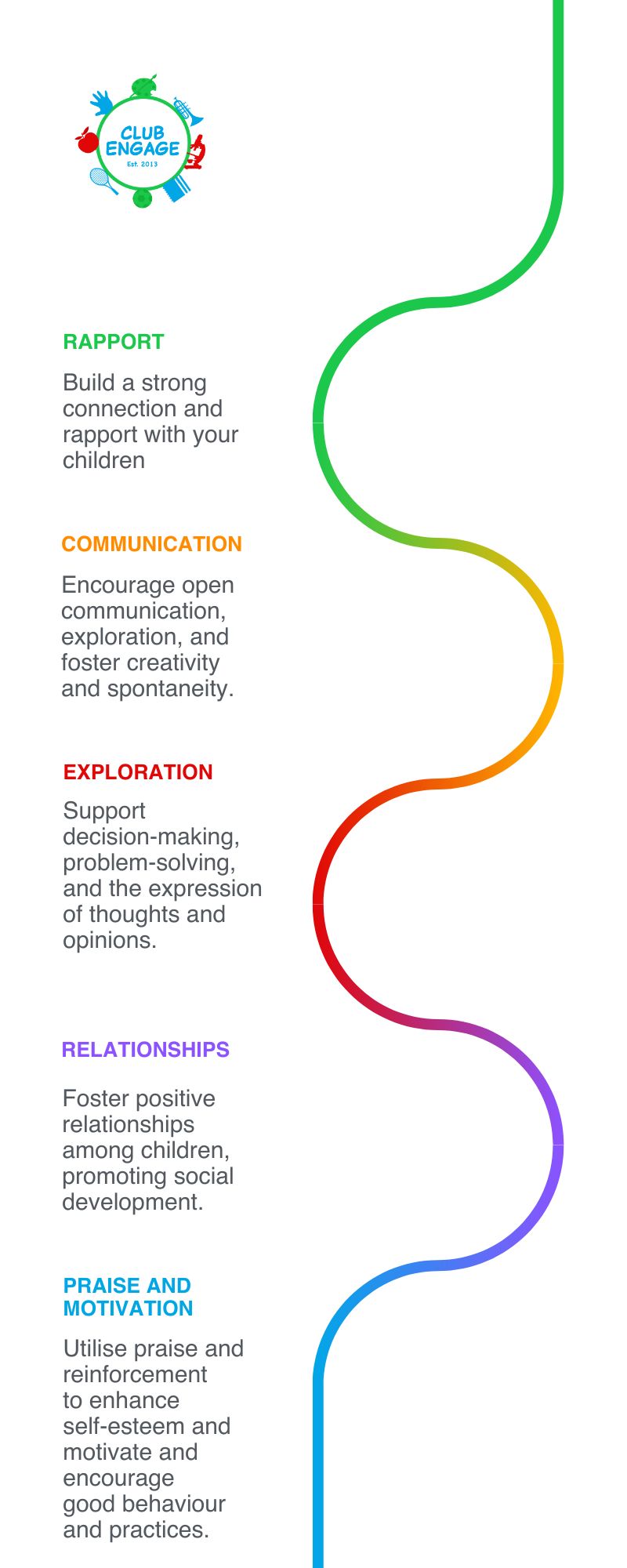 CLUB ENGAGE
Est. 2013

RAPPORT

Build a strong connection and rapport with your children

COMMUNICATION

Encourage open communication, exploration, and foster creativity and spontaneity.

EXPLORATION

Support decision-making, problem-solving, and the expression of thoughts and opinions.

RELATIONSHIPS

Foster positive relationships among children, promoting social development.

PRAISE AND MOTIVATION

Utilise praise and reinforcement to enhance self-esteem and motivate and encourage good behaviour and practices.